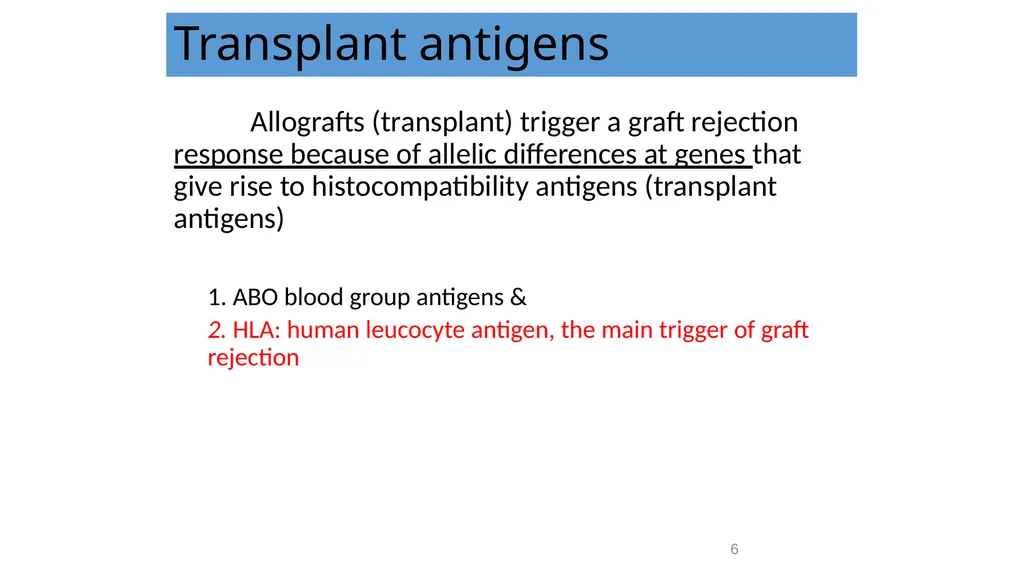 Transplant antigens

Allografts (transplant) trigger a graft rejection response because of allelic differences at genes that give rise to histocompatibility antigens (transplant antigens)

1. ABO blood group antigens &
2. HLA: human leucocyte antigen, the main trigger of graft rejection

6